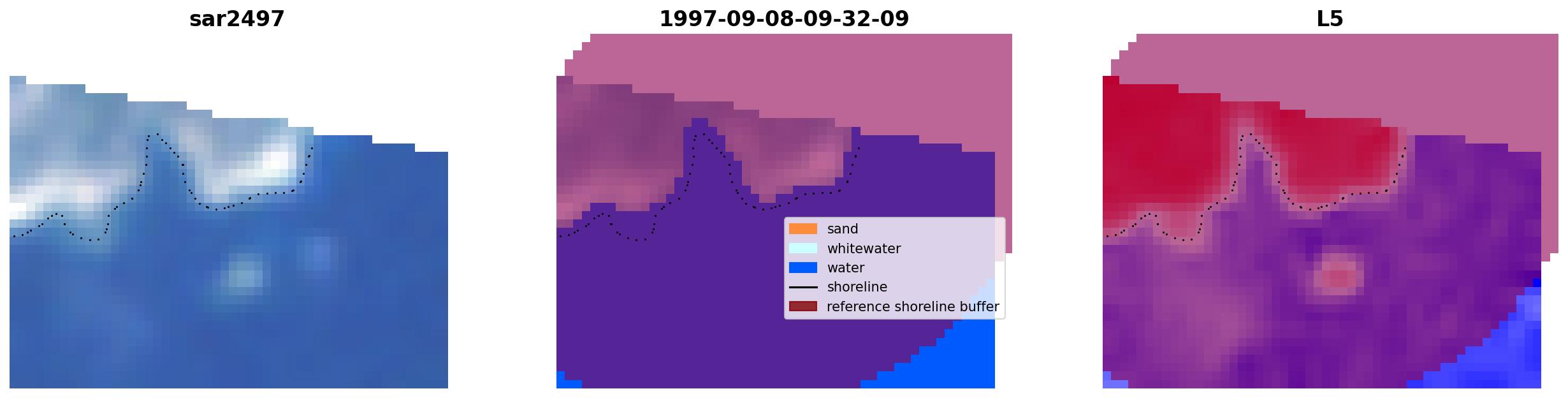 sar2497

1997-09-08-09-32-09

sand
whitewater
water
shoreline
reference shoreline buffer

L5